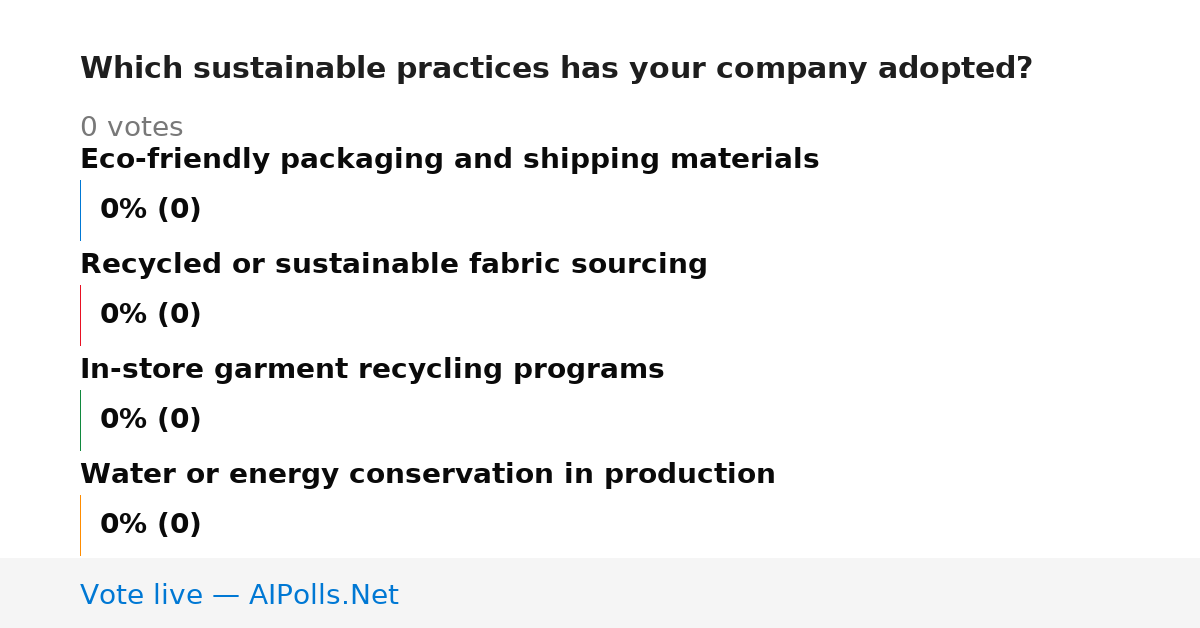 Which sustainable practices has your company adopted?

0 votes

Eco-friendly packaging and shipping materials

0% (0)

Recycled or sustainable fabric sourcing

0% (0)

In-store garment recycling programs

0% (0)

Water or energy conservation in production

0% (0)

Vote live — AIPolls.Net